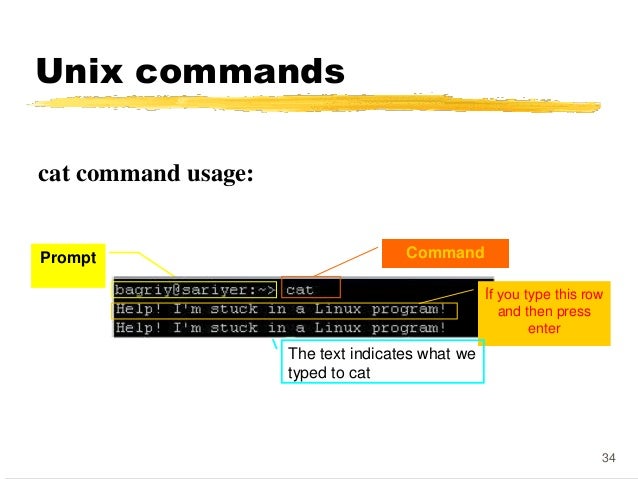 Unix commands

cat command usage:

Prompt

Command

bagriy@sariyer:~> cat
Help! I'm stuck in a Linux program!
Help! I'm stuck in a Linux program!

If you type this row and then press enter

The text indicates what we typed to cat

34